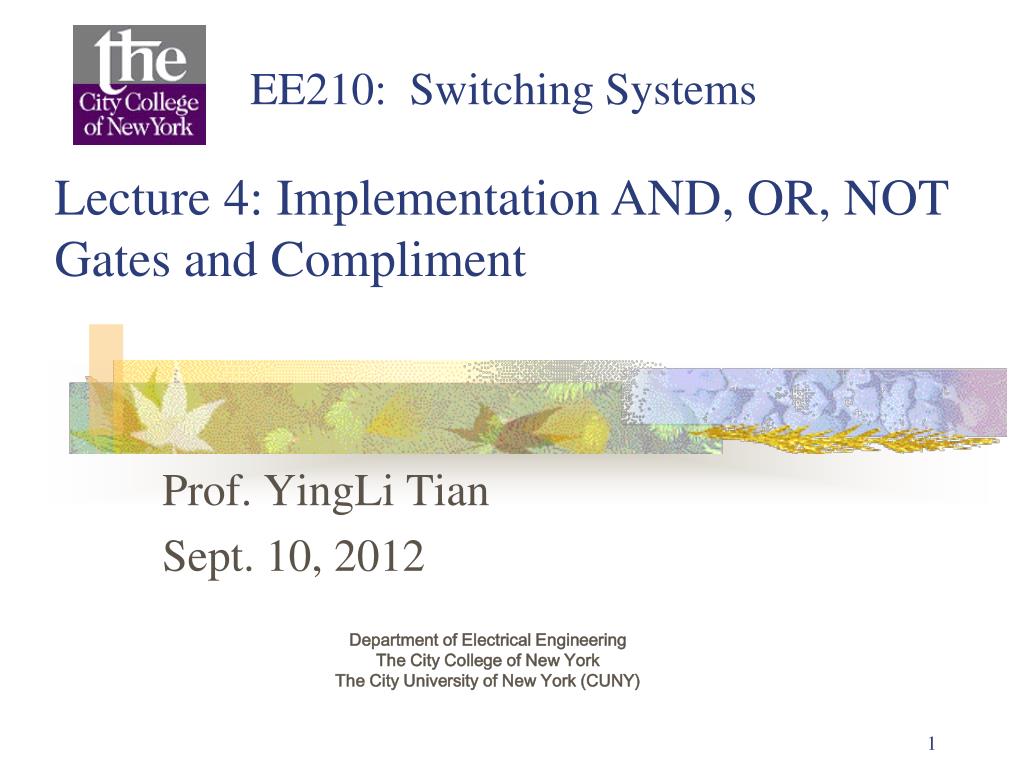 the
City College
of New York

EE210: Switching Systems

Lecture 4: Implementation AND, OR, NOT Gates and Compliment

Prof. YingLi Tian

Sept. 10, 2012

Department of Electrical Engineering
The City College of New York
The City University of New York (CUNY)

1